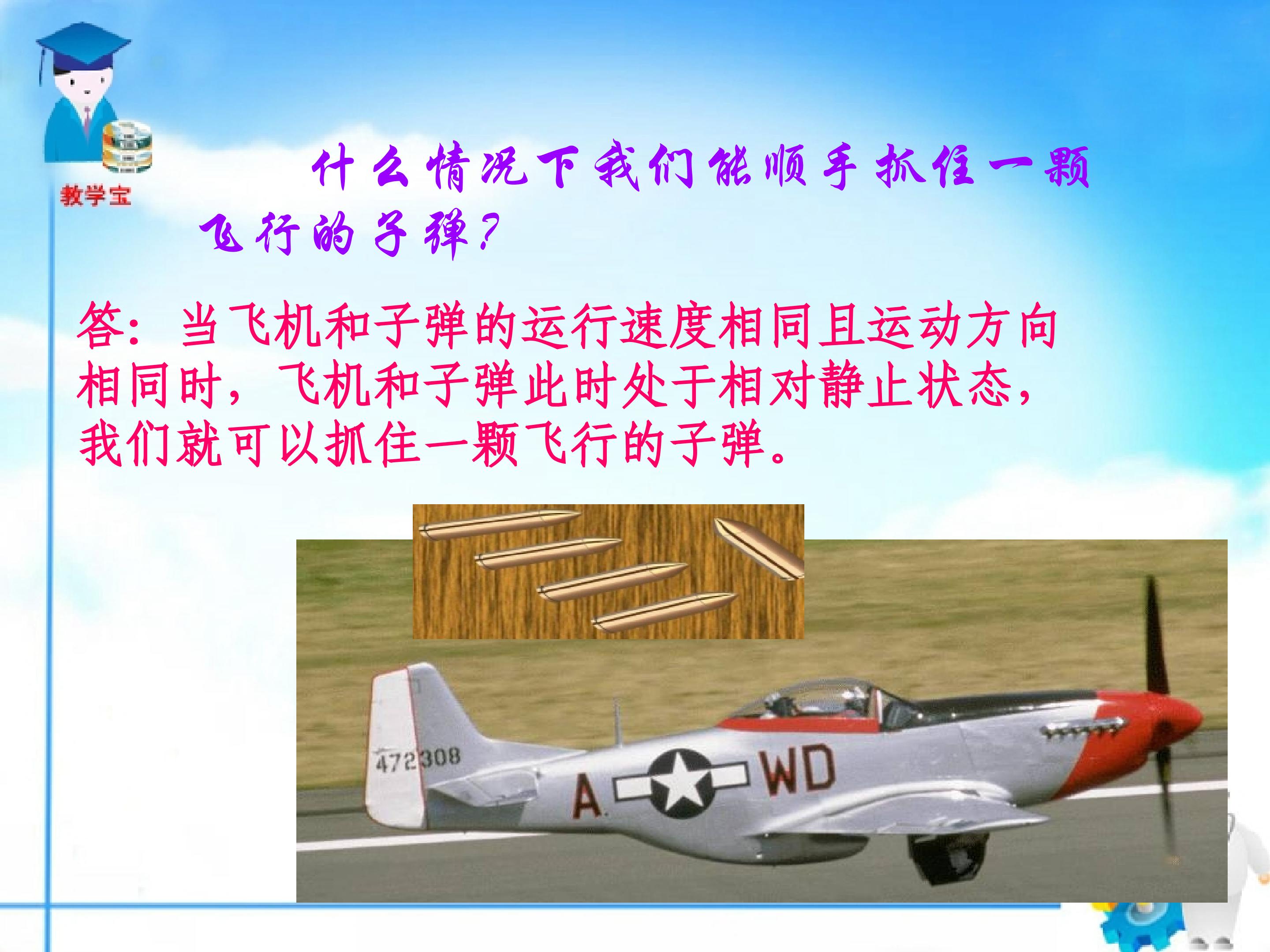 教学宝

什么情况下我们能顺手抓住一颗飞行的子弹?

答：当飞机和子弹的运行速度相同且运动方向相同时，飞机和子弹此时处于相对静止状态，我们就可以抓住一颗飞行的子弹。

472308
A WD